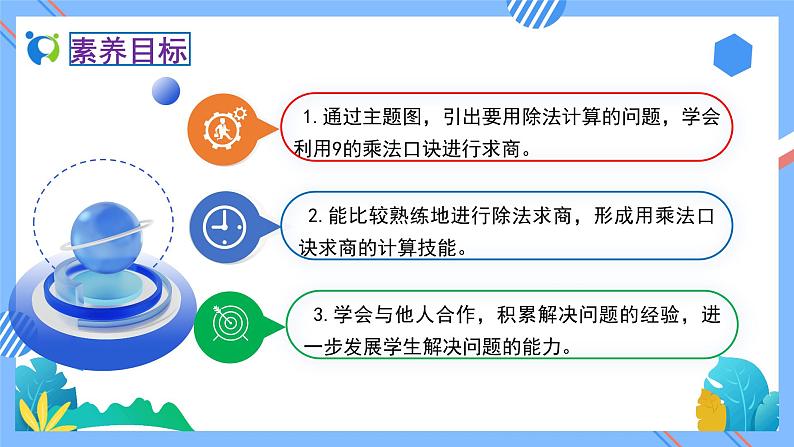 素养目标

1. 通过主题图，引出要用除法计算的问题，学会利用9的乘法口诀进行求商。

2. 能比较熟练地进行除法求商，形成用乘法口诀求商的计算技能。

3. 学会与他人合作，积累解决问题的经验，进一步发展学生解决问题的能力。